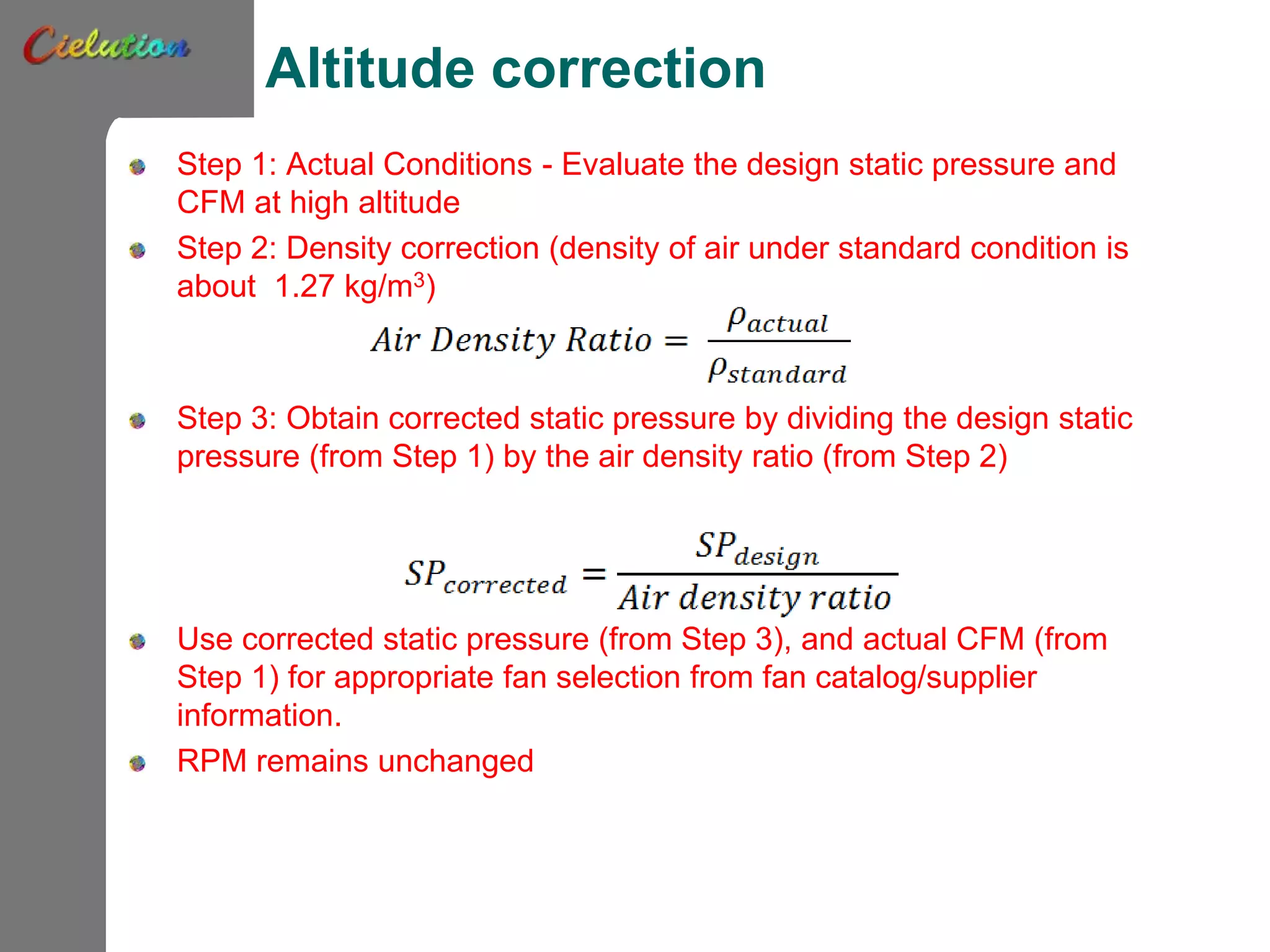 Cielution

Altitude correction

Step 1: Actual Conditions - Evaluate the design static pressure and CFM at high altitude

Step 2: Density correction (density of air under standard condition is about 1.27 kg/m$^3$)

$Air\ Density\ Ratio = \frac{\rho_{actual}}{\rho_{standard}}$

Step 3: Obtain corrected static pressure by dividing the design static pressure (from Step 1) by the air density ratio (from Step 2)

$SP_{corrected} = \frac{SP_{design}}{Air\ density\ ratio}$

Use corrected static pressure (from Step 3), and actual CFM (from Step 1) for appropriate fan selection from fan catalog/supplier information.

RPM remains unchanged